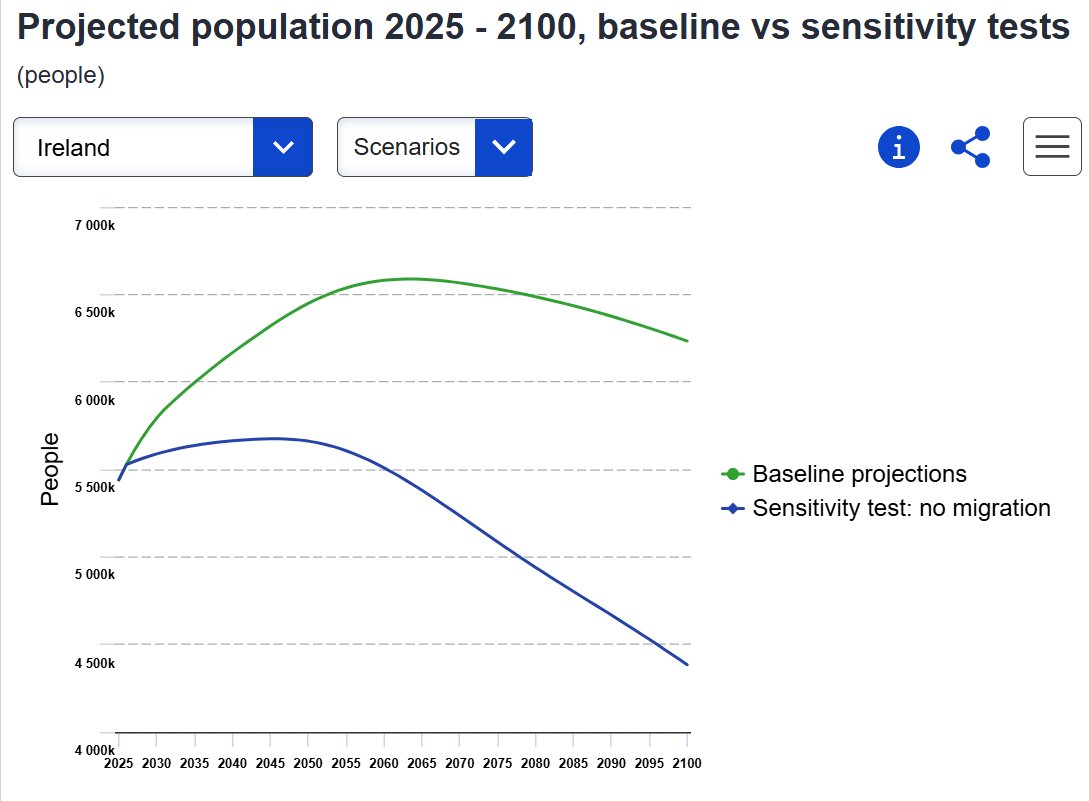 Projected population 2025 - 2100, baseline vs sensitivity tests

(people)

Ireland

Scenarios

7 000k
6 500k
6 000k
5 500k
5 000k
4 500k
4 000k

People

2025 2030 2035 2040 2045 2050 2055 2060 2065 2070 2075 2080 2085 2090 2095 2100

Baseline projections
Sensitivity test: no migration